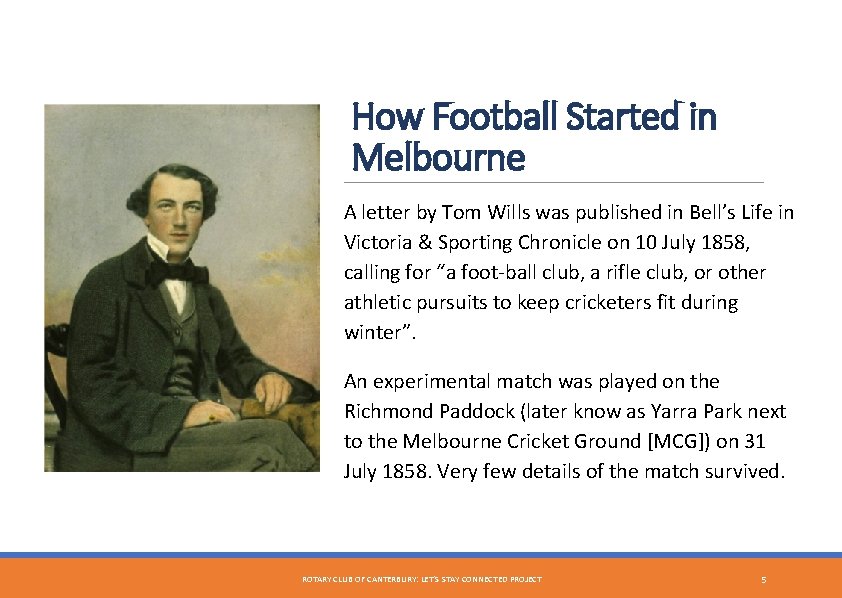 How Football Started in Melbourne

A letter by Tom Wills was published in Bell's Life in Victoria & Sporting Chronicle on 10 July 1858, calling for "a foot-ball club, a rifle club, or other athletic pursuits to keep cricketers fit during winter".

An experimental match was played on the Richmond Paddock (later know as Yarra Park next to the Melbourne Cricket Ground [MCG]) on 31 July 1858. Very few details of the match survived.

ROTARY CLUB OF CANTERBURY: LET'S STAY CONNECTED PROJECT

5